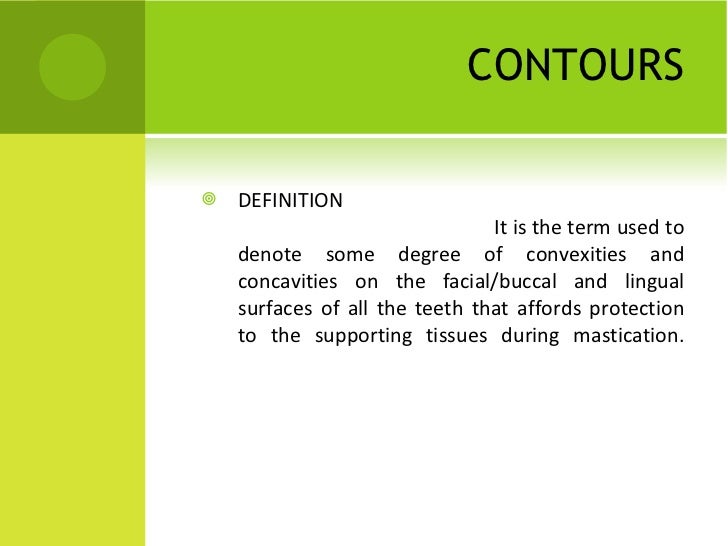 CONTOURS

DEFINITION

It is the term used to denote some degree of convexities and concavities on the facial/buccal and lingual surfaces of all the teeth that affords protection to the supporting tissues during mastication.